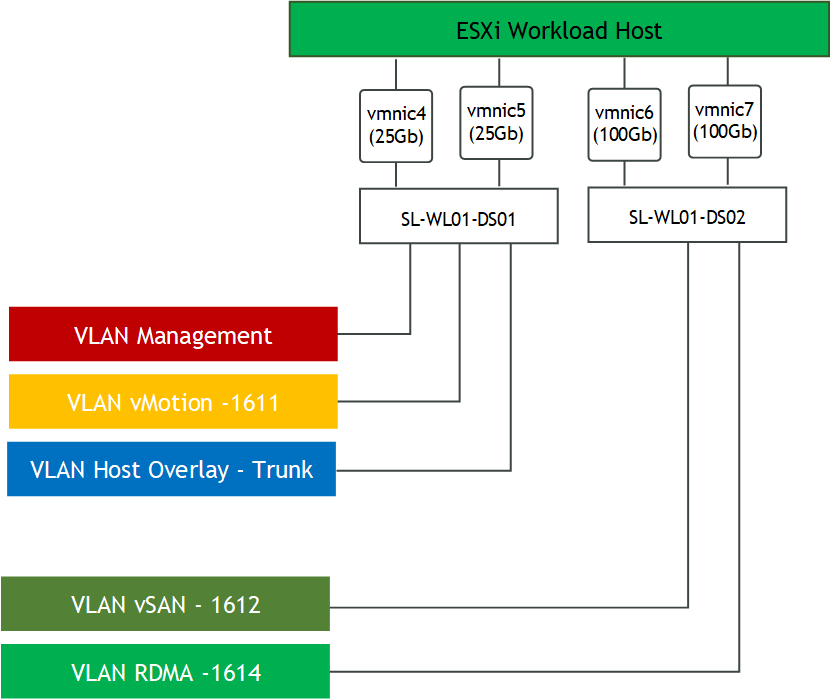 ESXi Workload Host

vmnic4 (25Gb)

vmnic5 (25Gb)

vmnic6 (100Gb)

vmnic7 (100Gb)

SL-WL01-DS01

SL-WL01-DS02

VLAN Management

VLAN vMotion -1611

VLAN Host Overlay - Trunk

VLAN vSAN - 1612

VLAN RDMA -1614